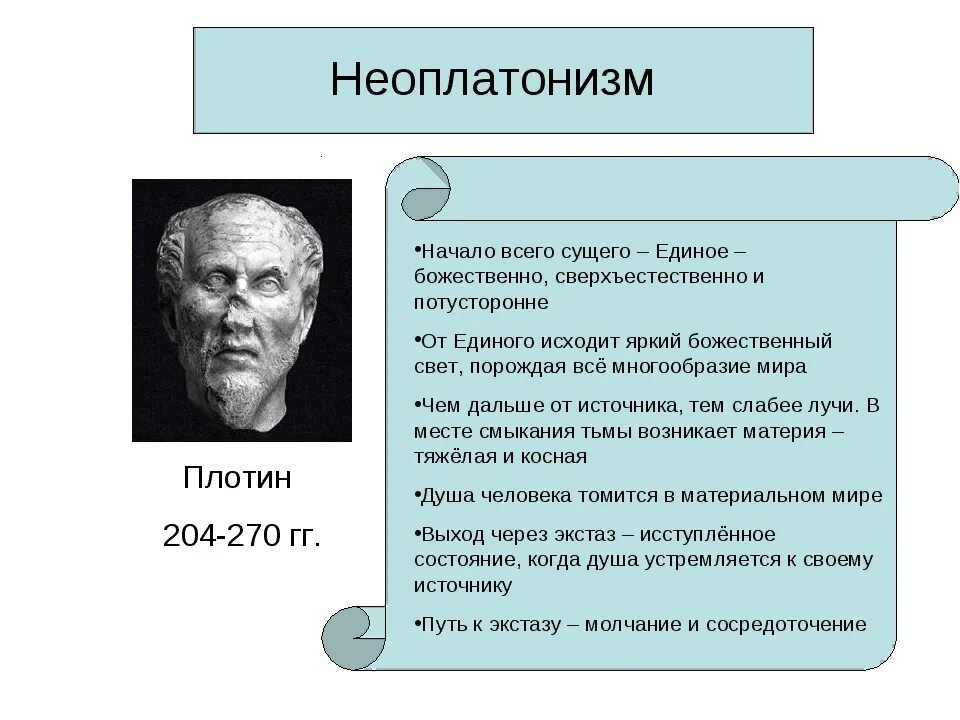 Неоплатонизм

Плотин

204-270 гг.

•Начало всего сущего – Единое – божественно, сверхъестественно и потусторонне

•От Единого исходит яркий божественный свет, порождая всё многообразие мира

•Чем дальше от источника, тем слабее лучи. В месте смыкания тьмы возникает материя – тяжёлая и косная

•Душа человека томится в материальном мире

•Выход через экстаз – исступлённое состояние, когда душа устремляется к своему источнику

•Путь к экстазу – молчание и сосредоточение